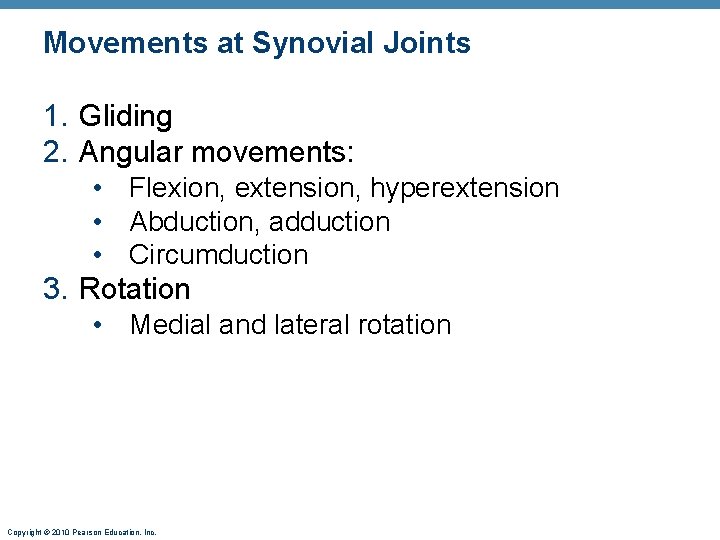 Movements at Synovial Joints

1. Gliding
2. Angular movements:
   • Flexion, extension, hyperextension
   • Abduction, adduction
   • Circumduction
3. Rotation
   • Medial and lateral rotation

Copyright © 2010 Pearson Education, Inc.